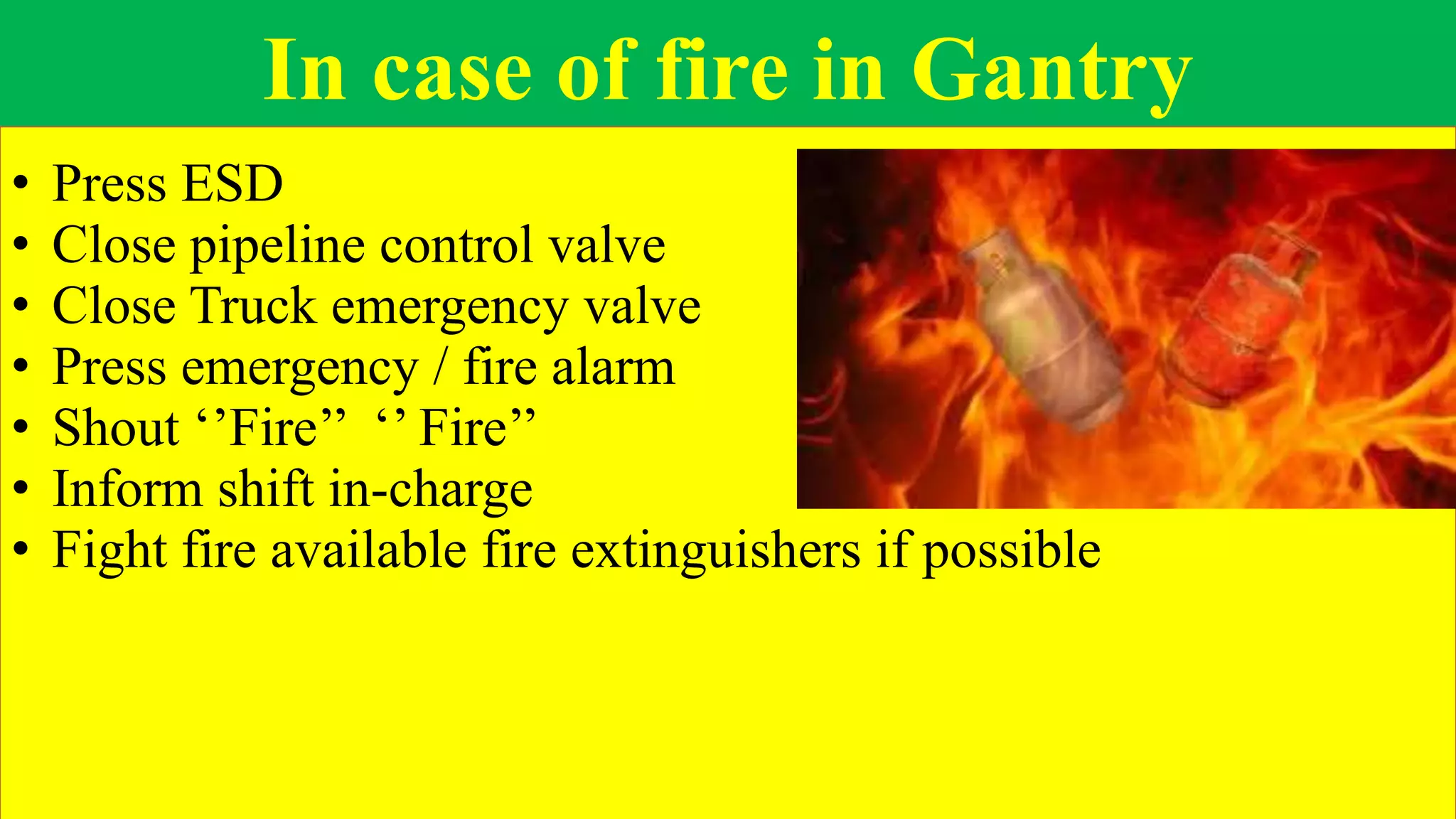 In case of fire in Gantry

• Press ESD
• Close pipeline control valve
• Close Truck emergency valve
• Press emergency / fire alarm
• Shout ‘’Fire’’ ‘’ Fire’’
• Inform shift in-charge
• Fight fire available fire extinguishers if possible